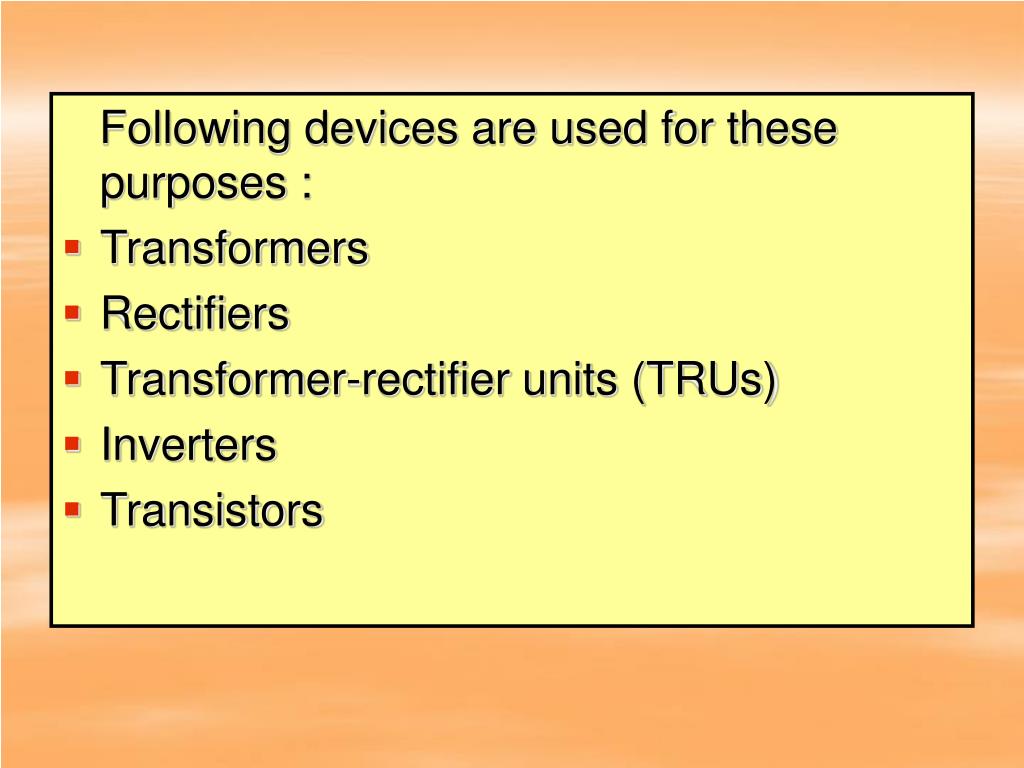 Following devices are used for these purposes :

- Transformers
- Rectifiers
- Transformer-rectifier units (TRUs)
- Inverters
- Transistors